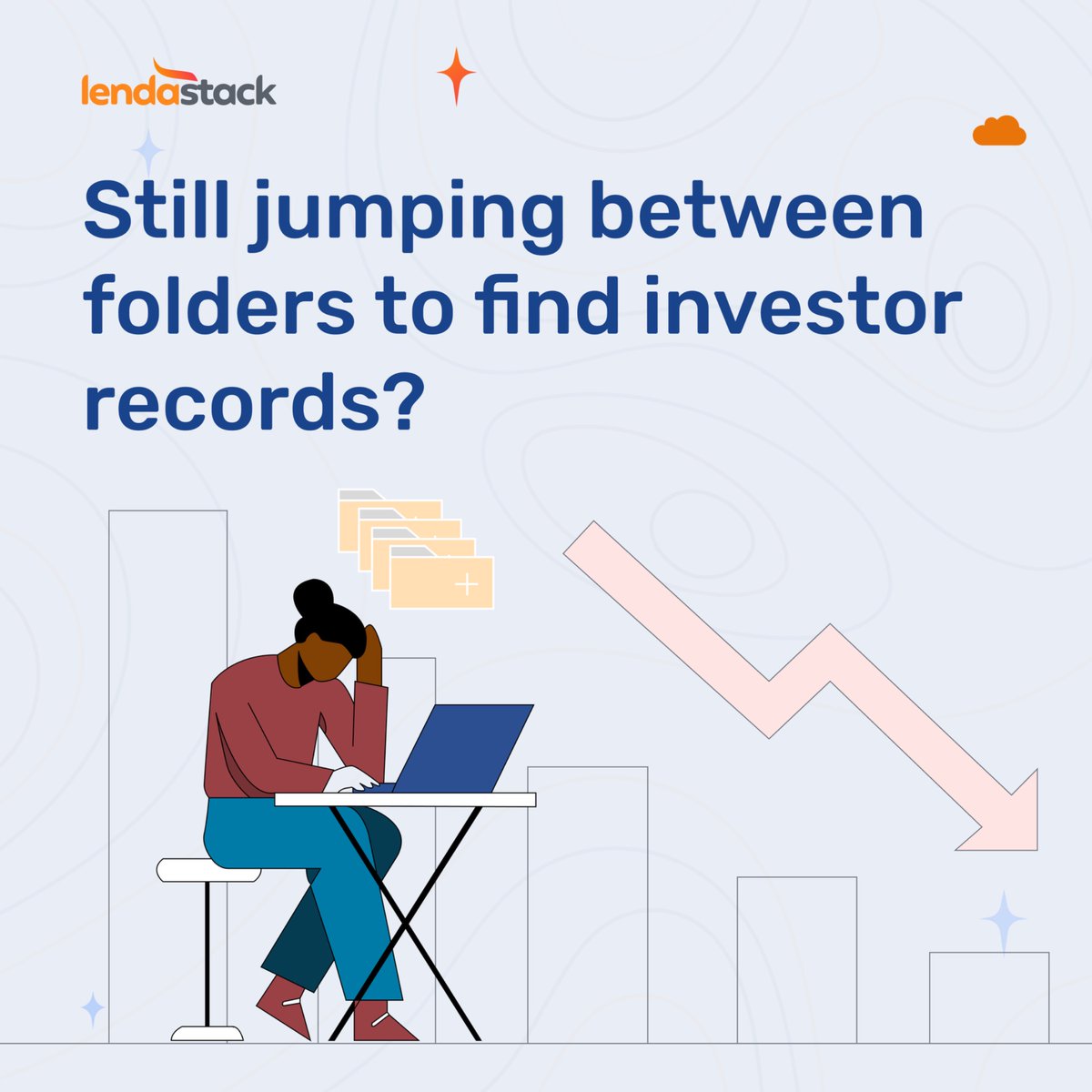 lendastack

Still jumping between folders to find investor records?